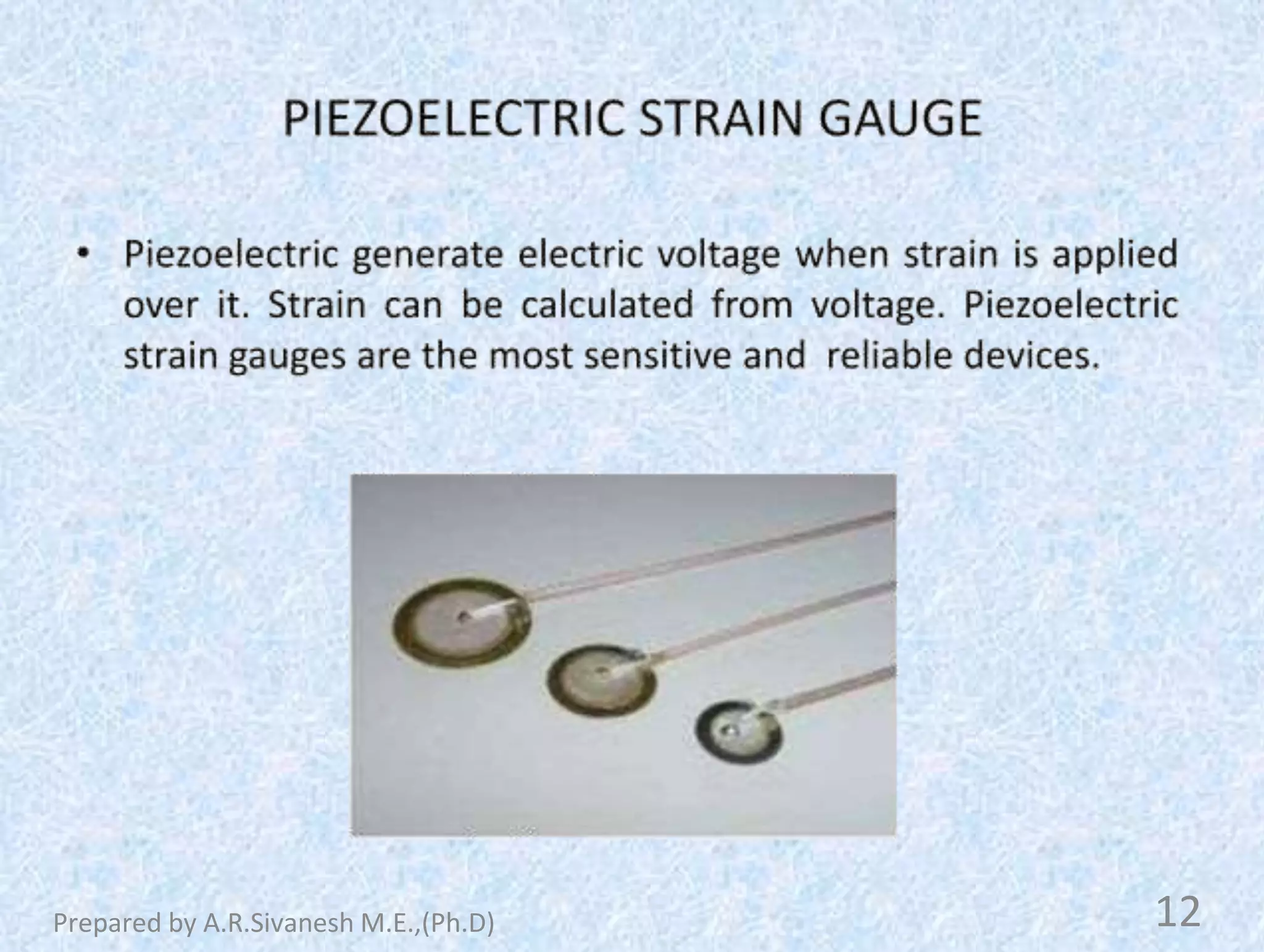 PIEZOELECTRIC STRAIN GAUGE

• Piezoelectric generate electric voltage when strain is applied over it. Strain can be calculated from voltage. Piezoelectric strain gauges are the most sensitive and reliable devices.

Prepared by A.R.Sivanesh M.E.,(Ph.D)

12